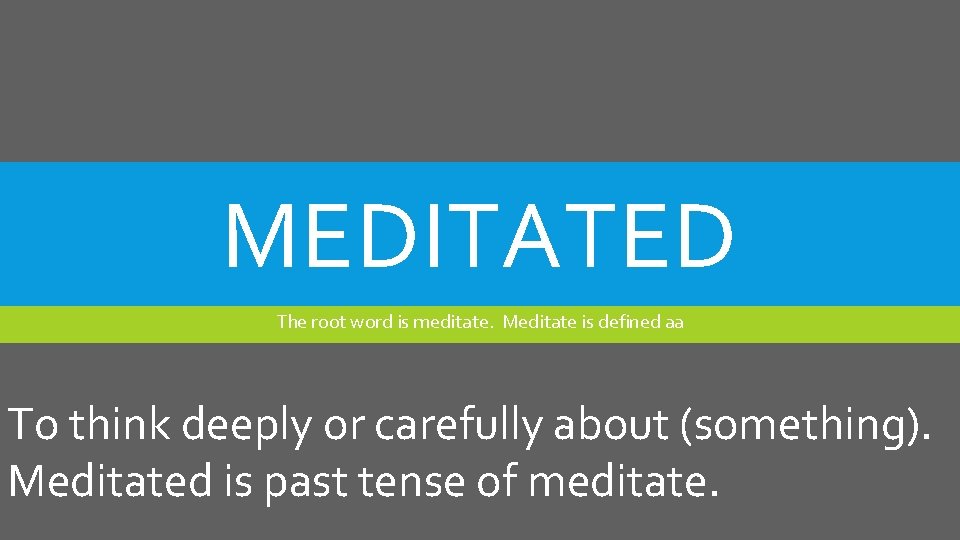 MEDITATED

The root word is meditate. Meditate is defined aa

To think deeply or carefully about (something). Meditated is past tense of meditate.